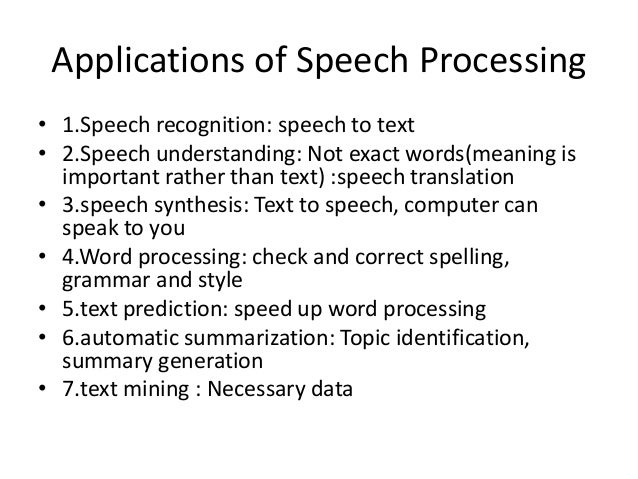 Applications of Speech Processing

• 1.Speech recognition: speech to text
• 2.Speech understanding: Not exact words(meaning is important rather than text) :speech translation
• 3.speech synthesis: Text to speech, computer can speak to you
• 4.Word processing: check and correct spelling, grammar and style
• 5.text prediction: speed up word processing
• 6.automatic summarization: Topic identification, summary generation
• 7.text mining : Necessary data